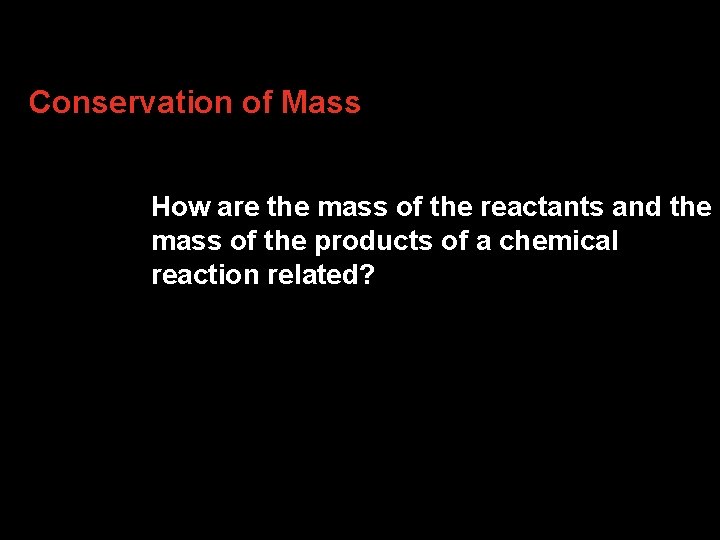 Conservation of Mass

How are the mass of the reactants and the mass of the products of a chemical reaction related?